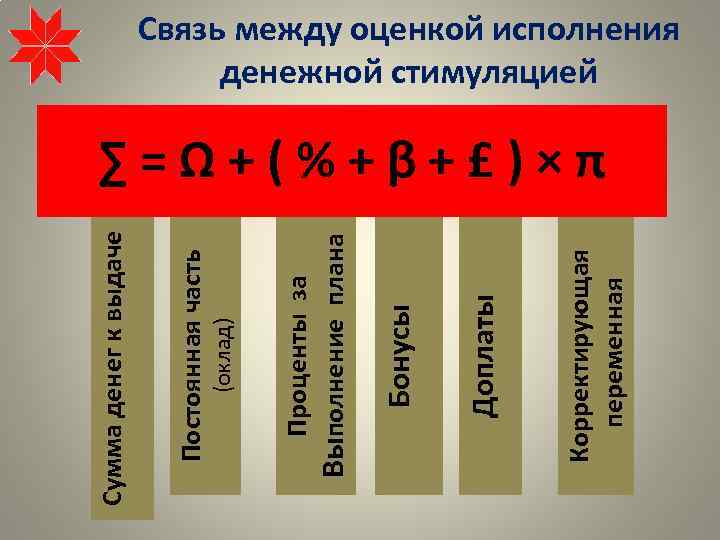 Связь между оценкой исполнения денежной стимуляцией

$\sum = \Omega + ( \% + \beta + £ ) \times \pi$

Сумма денег к выдаче

Постоянная часть (оклад)

Проценты за Выполнение плана

Бонусы

Доплаты

Корректирующая переменная